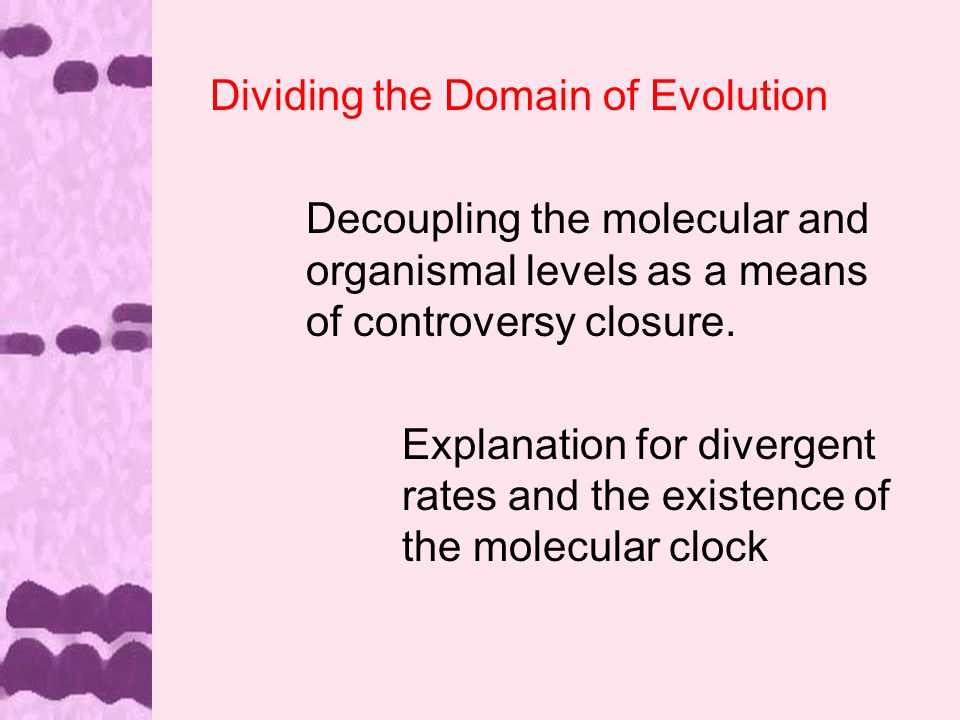 Dividing the Domain of Evolution

Decoupling the molecular and organismal levels as a means of controversy closure.

Explanation for divergent rates and the existence of the molecular clock